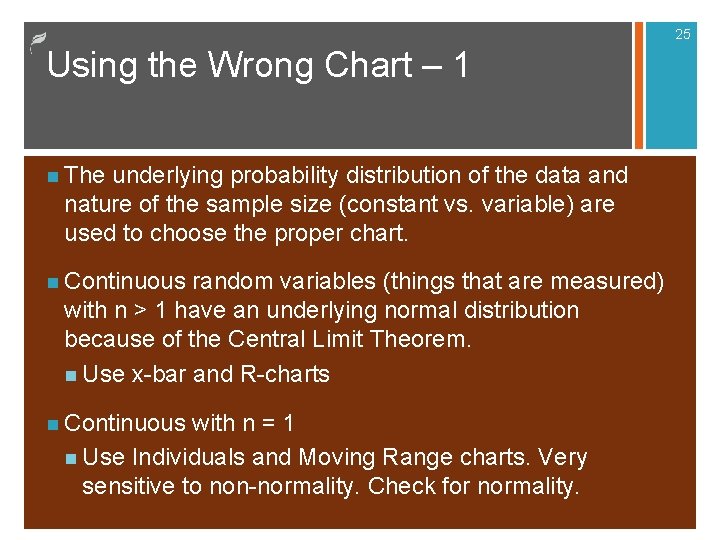 25

Using the Wrong Chart – 1

The underlying probability distribution of the data and nature of the sample size (constant vs. variable) are used to choose the proper chart.

Continuous random variables (things that are measured) with n > 1 have an underlying normal distribution because of the Central Limit Theorem.

Use x-bar and R-charts

Continuous with n = 1

Use Individuals and Moving Range charts. Very sensitive to non-normality. Check for normality.